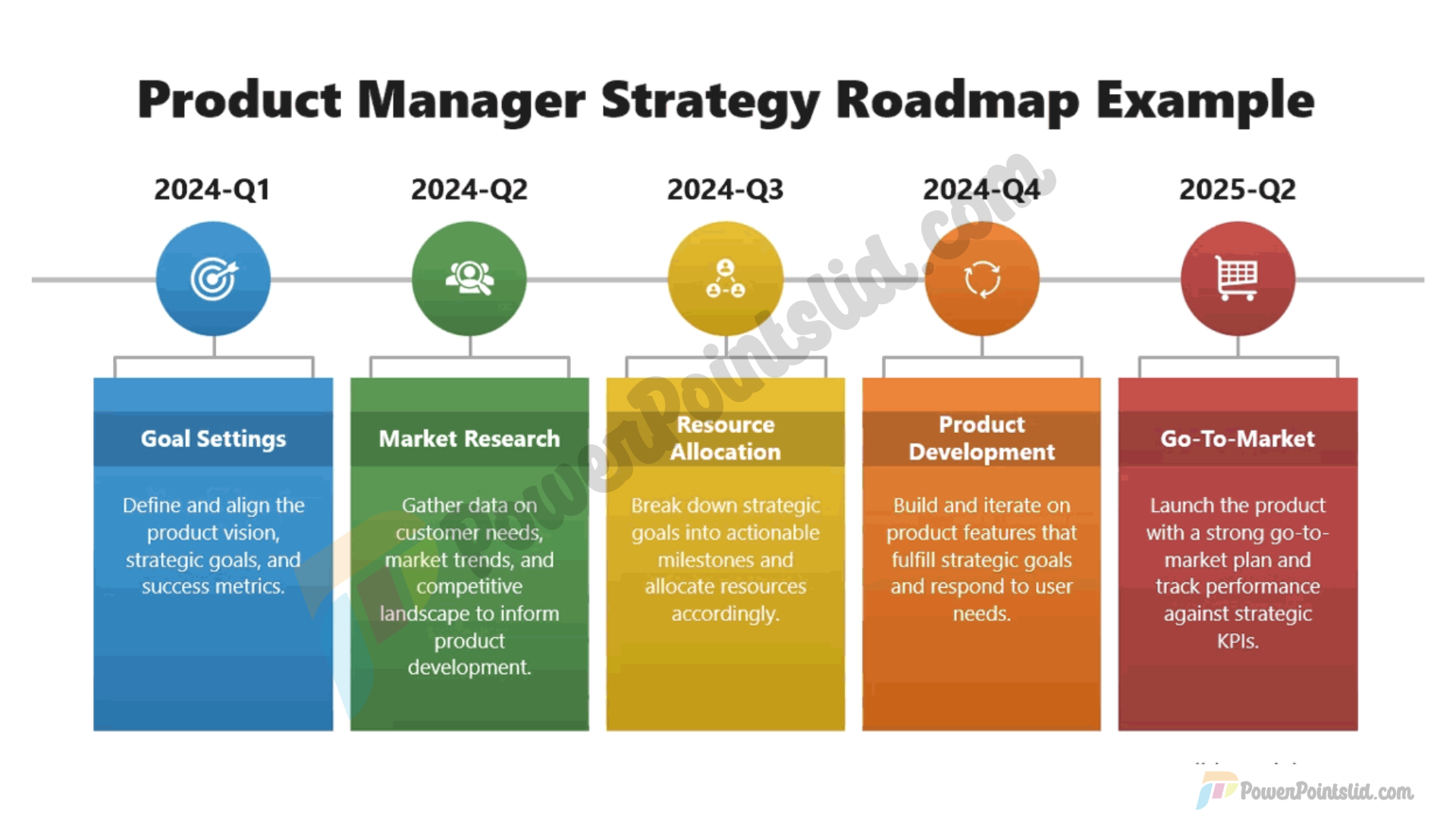 Product Manager Strategy Roadmap Example

2024-Q1

Goal Settings

Define and align the product vision, strategic goals, and success metrics.

2024-Q2

Market Research

Gather data on customer needs, market trends, and competitive landscape to inform product development.

2024-Q3

Resource Allocation

Break down strategic goals into actionable milestones and allocate resources accordingly.

2024-Q4

Product Development

Build and iterate on product features that fulfill strategic goals and respond to user needs.

2025-Q2

Go-To-Market

Launch the product with a strong go-to-market plan and track performance against strategic KPIs.

PowerPointslid.com

PowerPointslid.com